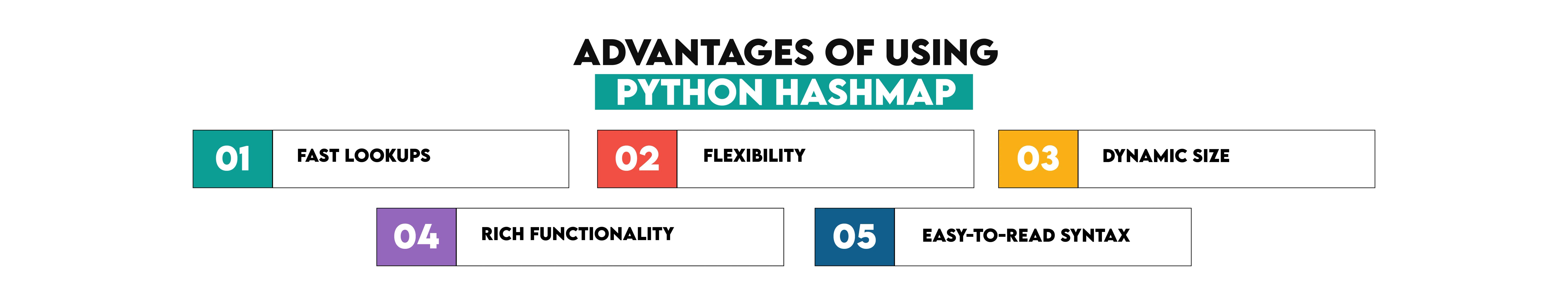 ADVANTAGES OF USING
PYTHON HASHMAP

01 FAST LOOKUPS

02 FLEXIBILITY

03 DYNAMIC SIZE

04 RICH FUNCTIONALITY

05 EASY-TO-READ SYNTAX